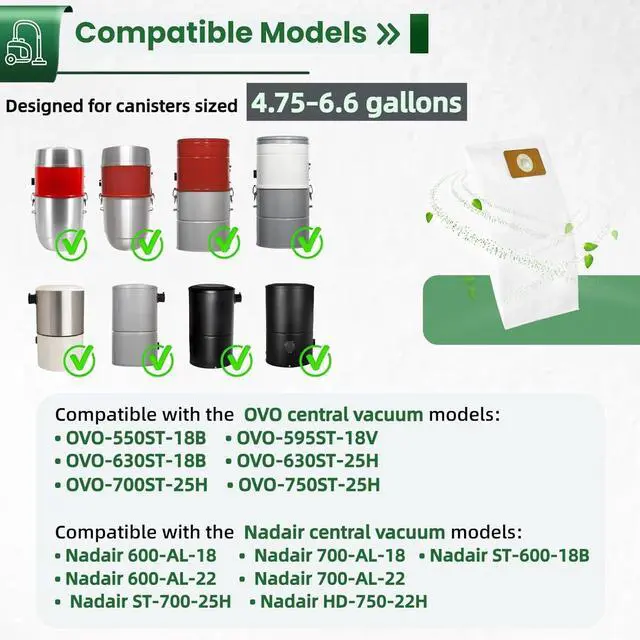 Compatible Models »

Designed for canisters sized 4.75-6.6 gallons

Compatible with the OVO central vacuum models:
• OVO-550ST-18B • OVO-595ST-18V
• OVO-630ST-18B • OVO-630ST-25H
• OVO-700ST-25H • OVO-750ST-25H

Compatible with the Nadair central vacuum models:
• Nadair 600-AL-18 • Nadair 700-AL-18 • Nadair ST-600-18B
• Nadair 600-AL-22 • Nadair 700-AL-22
• Nadair ST-700-25H • Nadair HD-750-22H